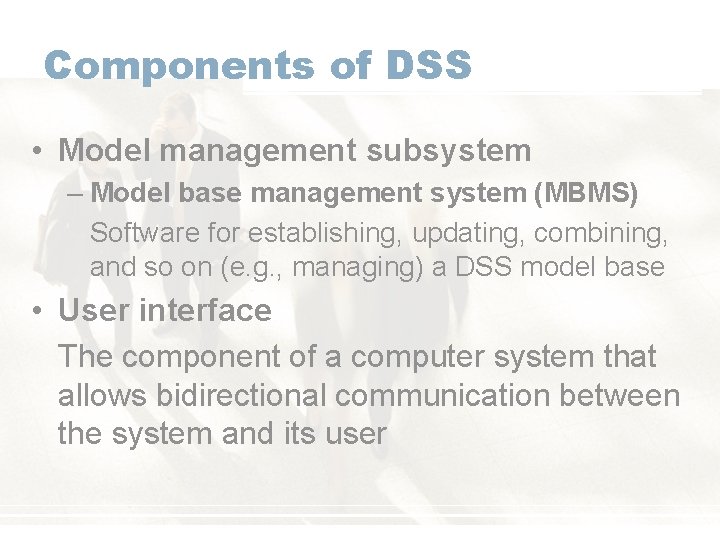 Components of DSS

• Model management subsystem

– Model base management system (MBMS)

Software for establishing, updating, combining, and so on (e.g., managing) a DSS model base

• User interface

The component of a computer system that allows bidirectional communication between the system and its user